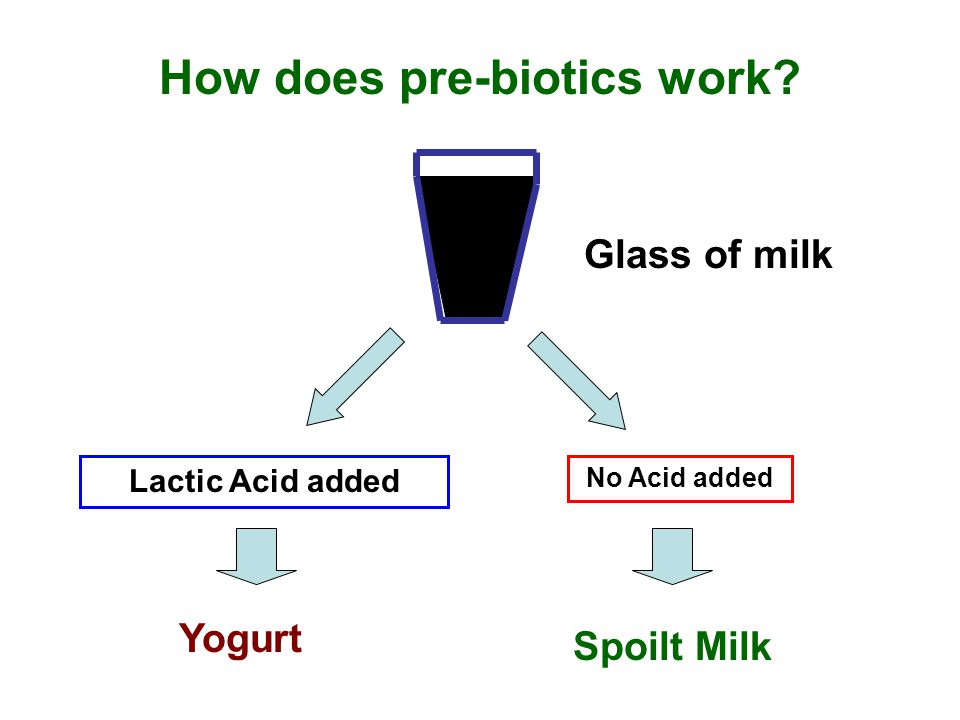 How does pre-biotics work?

Glass of milk

Lactic Acid added

No Acid added

Yogurt

Spoilt Milk